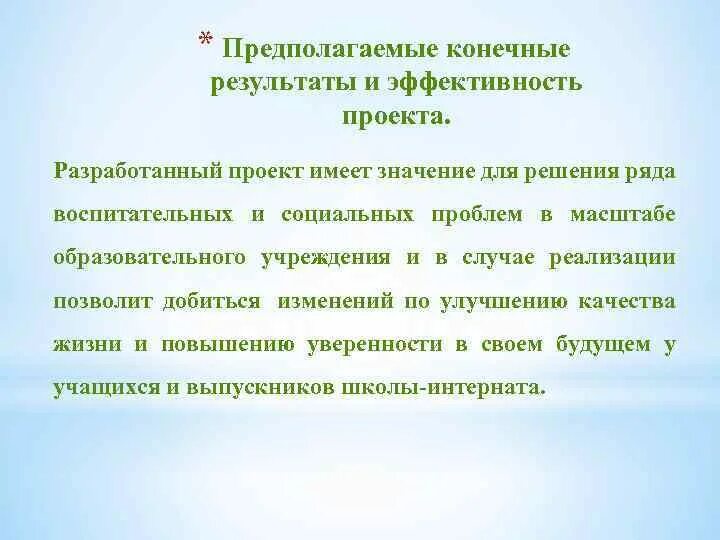 * Предполагаемые конечные результаты и эффективность проекта.

Разработанный проект имеет значение для решения ряда воспитательных и социальных проблем в масштабе образовательного учреждения и в случае реализации позволит добиться изменений по улучшению качества жизни и повышению уверенности в своем будущем у учащихся и выпускников школы-интерната.